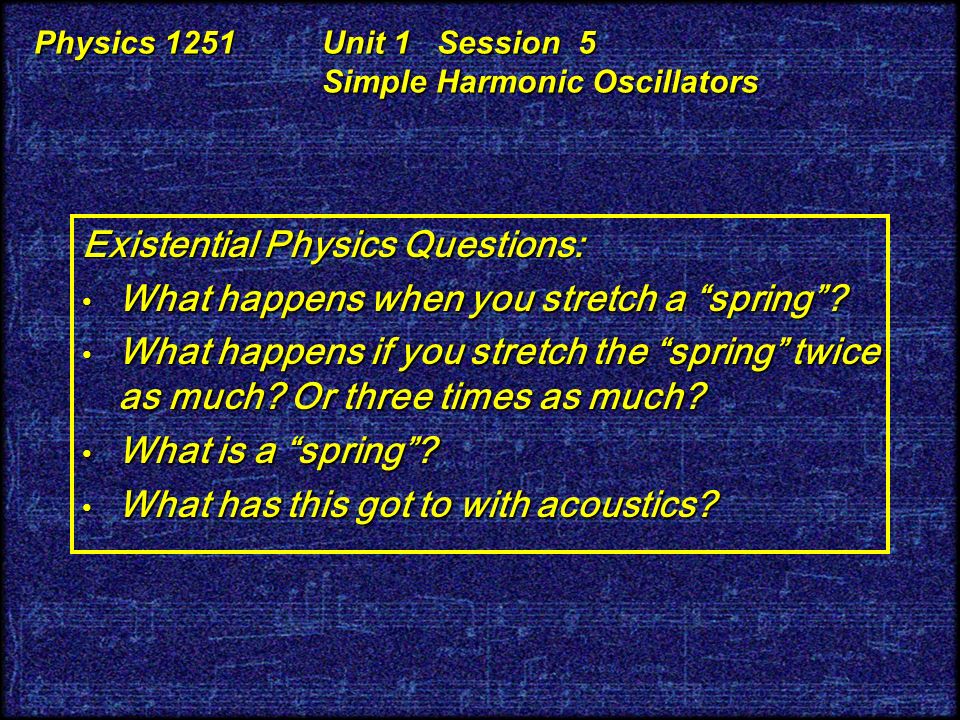 Physics 1251 Unit 1 Session 5
Simple Harmonic Oscillators

Existential Physics Questions:
• What happens when you stretch a “spring”?
• What happens if you stretch the “spring” twice as much? Or three times as much?
• What is a “spring”?
• What has this got to with acoustics?